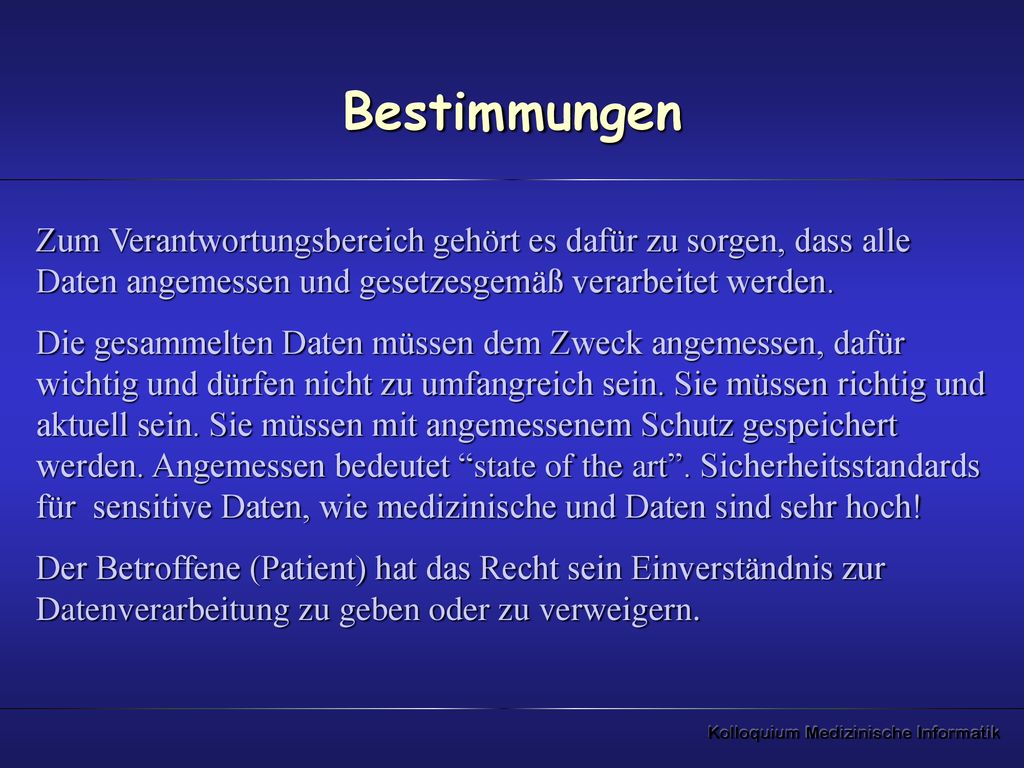 Bestimmungen

Zum Verantwortungsbereich gehört es dafür zu sorgen, dass alle Daten angemessen und gesetzesgemäß verarbeitet werden.

Die gesammelten Daten müssen dem Zweck angemessen, dafür wichtig und dürfen nicht zu umfangreich sein. Sie müssen richtig und aktuell sein. Sie müssen mit angemessenem Schutz gespeichert werden. Angemessen bedeutet “state of the art”. Sicherheitsstandards für sensitive Daten, wie medizinische und Daten sind sehr hoch!

Der Betroffene (Patient) hat das Recht sein Einverständnis zur Datenverarbeitung zu geben oder zu verweigern.

Kolloquium Medizinische Informatik